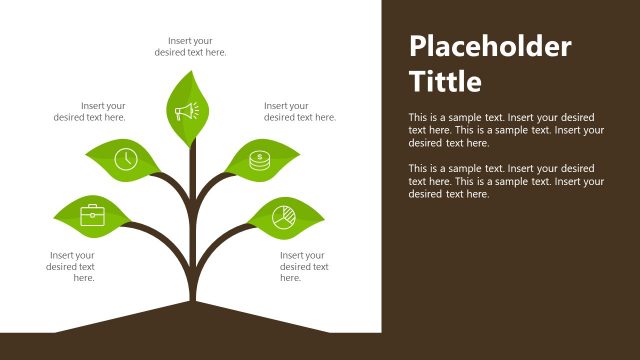 Insert your desired text here.

Insert your desired text here.

Insert your desired text here.

Insert your desired text here.

Insert your desired text here.

Placeholder Tittle

This is a sample text. Insert your desired text here. This is a sample text. Insert your desired text here.

This is a sample text. Insert your desired text here. This is a sample text. Insert your desired text here.